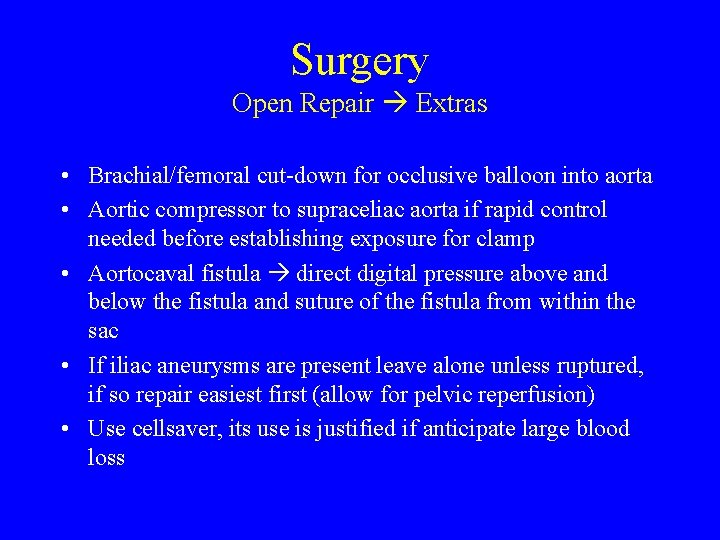 Surgery
Open Repair → Extras

• Brachial/femoral cut-down for occlusive balloon into aorta
• Aortic compressor to supraceliac aorta if rapid control needed before establishing exposure for clamp
• Aortocaval fistula → direct digital pressure above and below the fistula and suture of the fistula from within the sac
• If iliac aneurysms are present leave alone unless ruptured, if so repair easiest first (allow for pelvic reperfusion)
• Use cellsaver, its use is justified if anticipate large blood loss